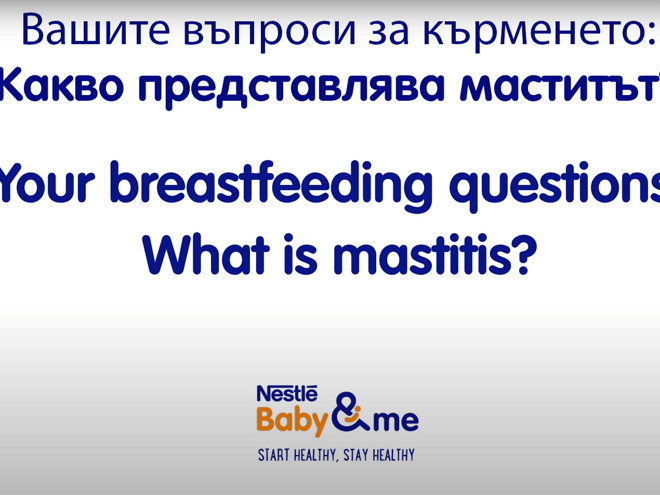 Вашите въпроси за кърменето:
Какво представлява маститът

Your breastfeeding questions
What is mastitis?

Nestlé
Baby & me
START HEALTHY, STAY HEALTHY